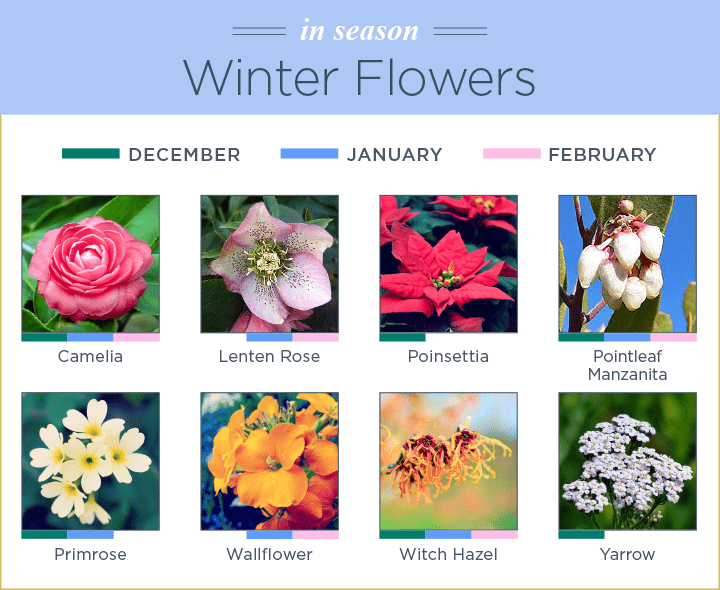 in season

Winter Flowers

DECEMBER JANUARY FEBRUARY

Camelia

Lenten Rose

Poinsettia

Pointleaf Manzanita

Primrose

Wallflower

Witch Hazel

Yarrow